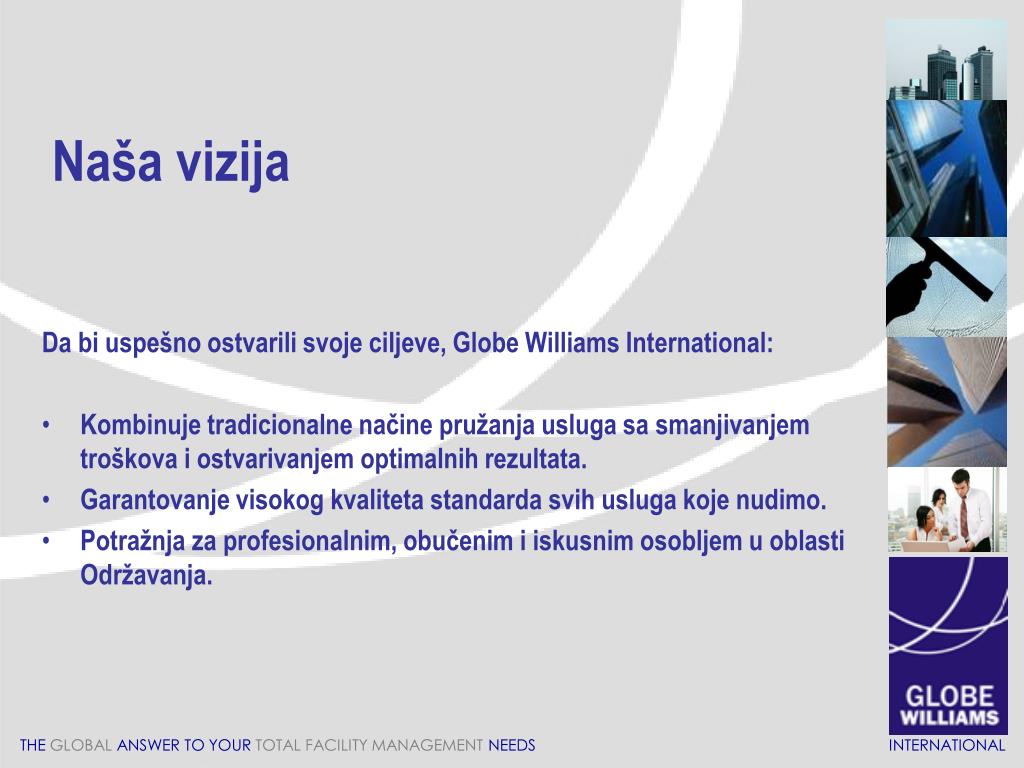 Naša vizija

Da bi uspešno ostvarili svoje ciljeve, Globe Williams International:

• Kombinuje tradicionalne načine pružanja usluga sa smanjivanjem troškova i ostvarivanjem optimalnih rezultata.
• Garantovanje visokog kvaliteta standarda svih usluga koje nudimo.
• Potražnja za profesionalnim, obučenim i iskusnim osobljem u oblasti Održavanja.

GLOBE WILLIAMS

THE GLOBAL ANSWER TO YOUR TOTAL FACILITY MANAGEMENT NEEDS

INTERNATIONAL